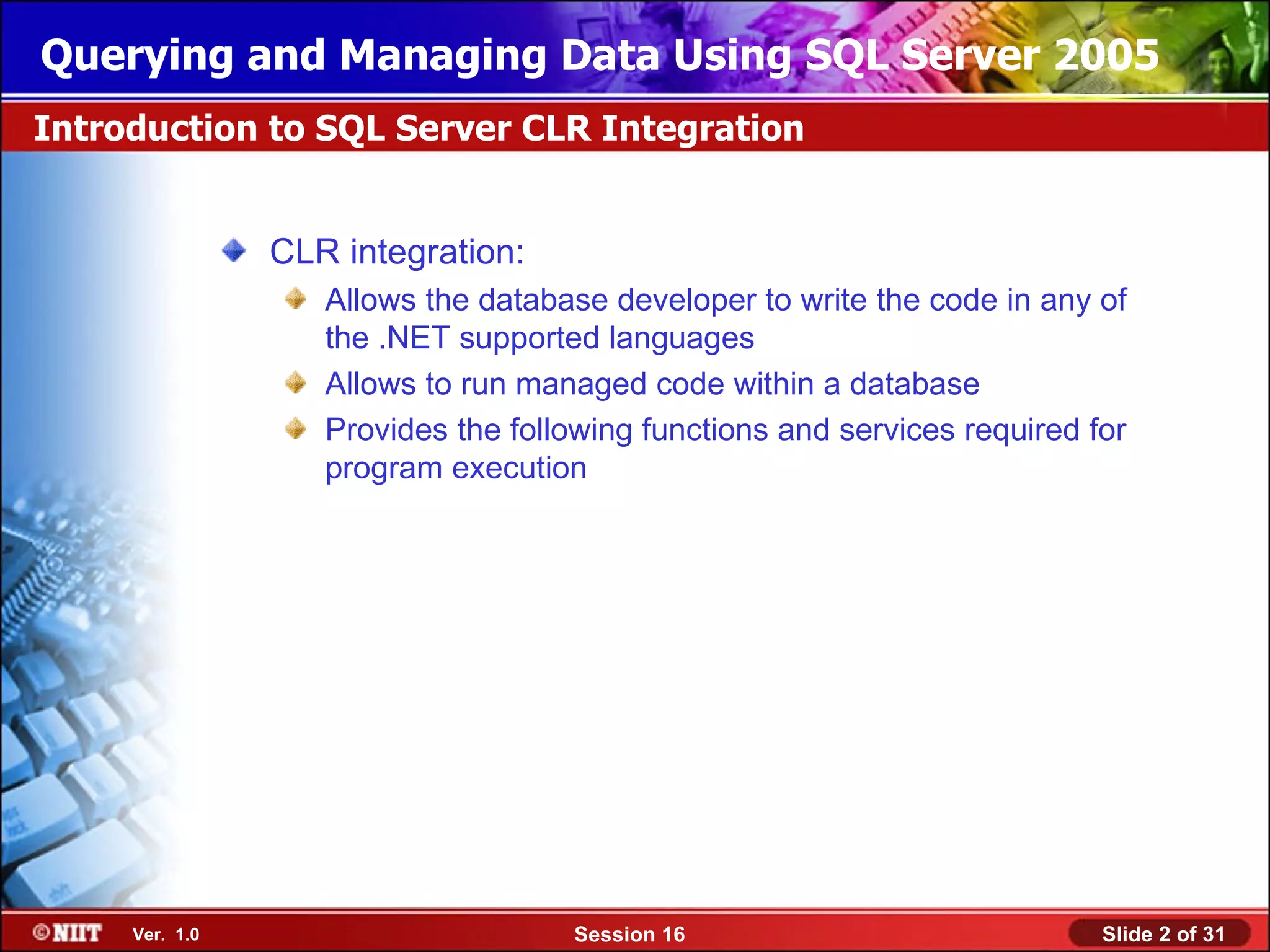 Querying and Managing Data Using SQL Server 2005

Introduction to SQL Server CLR Integration

CLR integration:

Allows the database developer to write the code in any of the .NET supported languages

Allows to run managed code within a database

Provides the following functions and services required for program execution

©NIIT Ver. 1.0

Session 16

Slide 2 of 31